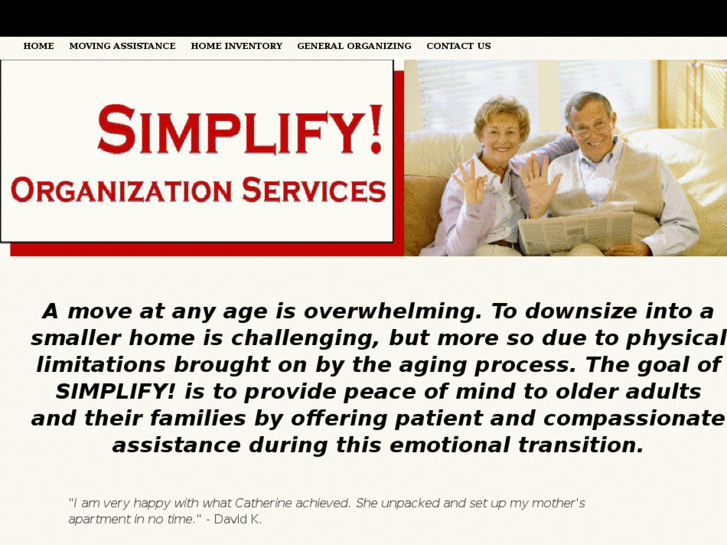 HOME MOVING ASSISTANCE HOME INVENTORY GENERAL ORGANIZING CONTACT US

SIMPLIFY!
ORGANIZATION SERVICES

A move at any age is overwhelming. To downsize into a smaller home is challenging, but more so due to physical limitations brought on by the aging process. The goal of SIMPLIFY! is to provide peace of mind to older adults and their families by offering patient and compassionate assistance during this emotional transition.

"I am very happy with what Catherine achieved. She unpacked and set up my mother's apartment in no time." - David K.